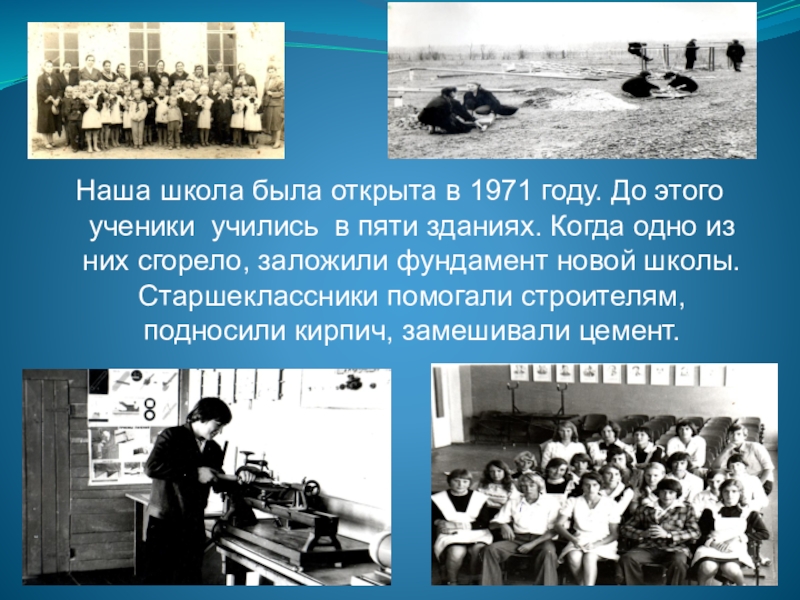 Наша школа была открыта в 1971 году. До этого ученики учились в пяти зданиях. Когда одно из них сгорело, заложили фундамент новой школы. Старшеклассники помогали строителям, подносили кирпич, замешивали цемент.